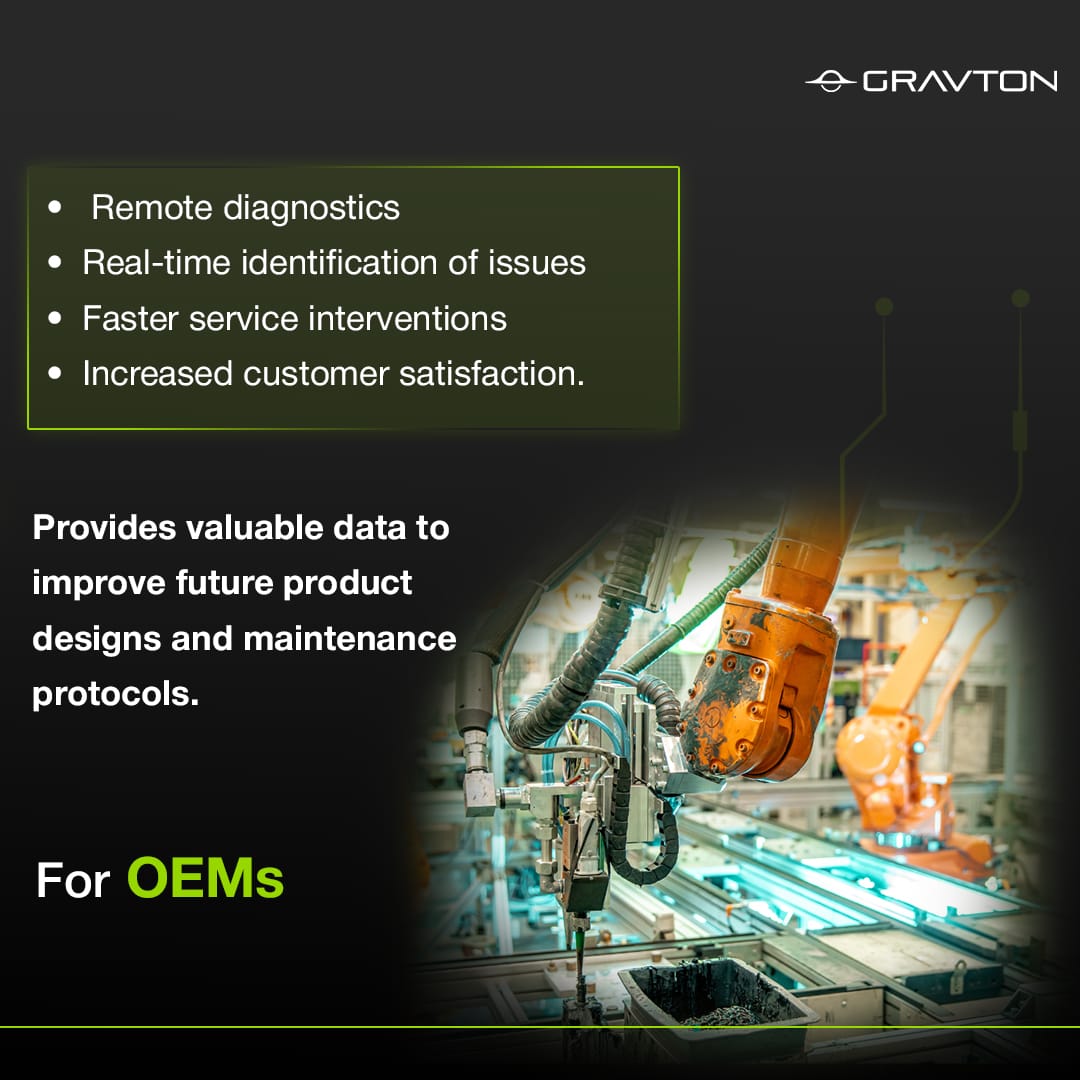 GRAVTON

• Remote diagnostics
• Real-time identification of issues
• Faster service interventions
• Increased customer satisfaction.

Provides valuable data to improve future product designs and maintenance protocols.

For OEMs